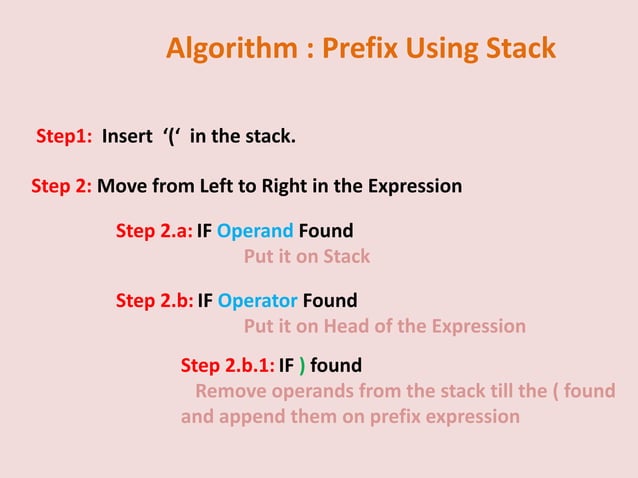 Algorithm : Prefix Using Stack

Step1: Insert ‘(‘ in the stack.

Step 2: Move from Left to Right in the Expression

Step 2.a: IF Operand Found
Put it on Stack

Step 2.b: IF Operator Found
Put it on Head of the Expression

Step 2.b.1: IF ) found
Remove operands from the stack till the ( found and append them on prefix expression